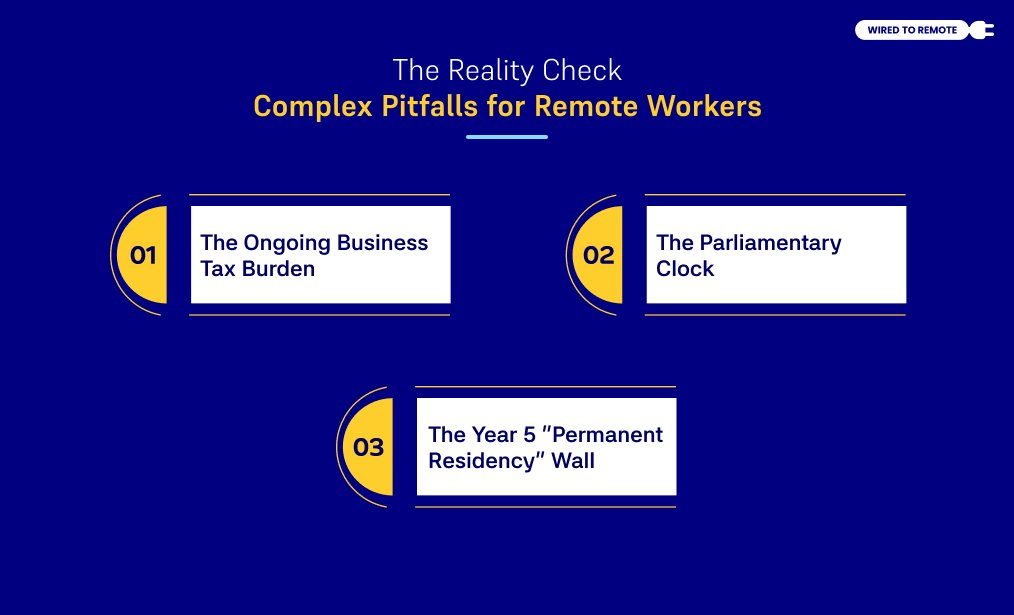 WIRED TO REMOTE

The Reality Check
Complex Pitfalls for Remote Workers

01 The Ongoing Business Tax Burden

02 The Parliamentary Clock

03 The Year 5 "Permanent Residency" Wall